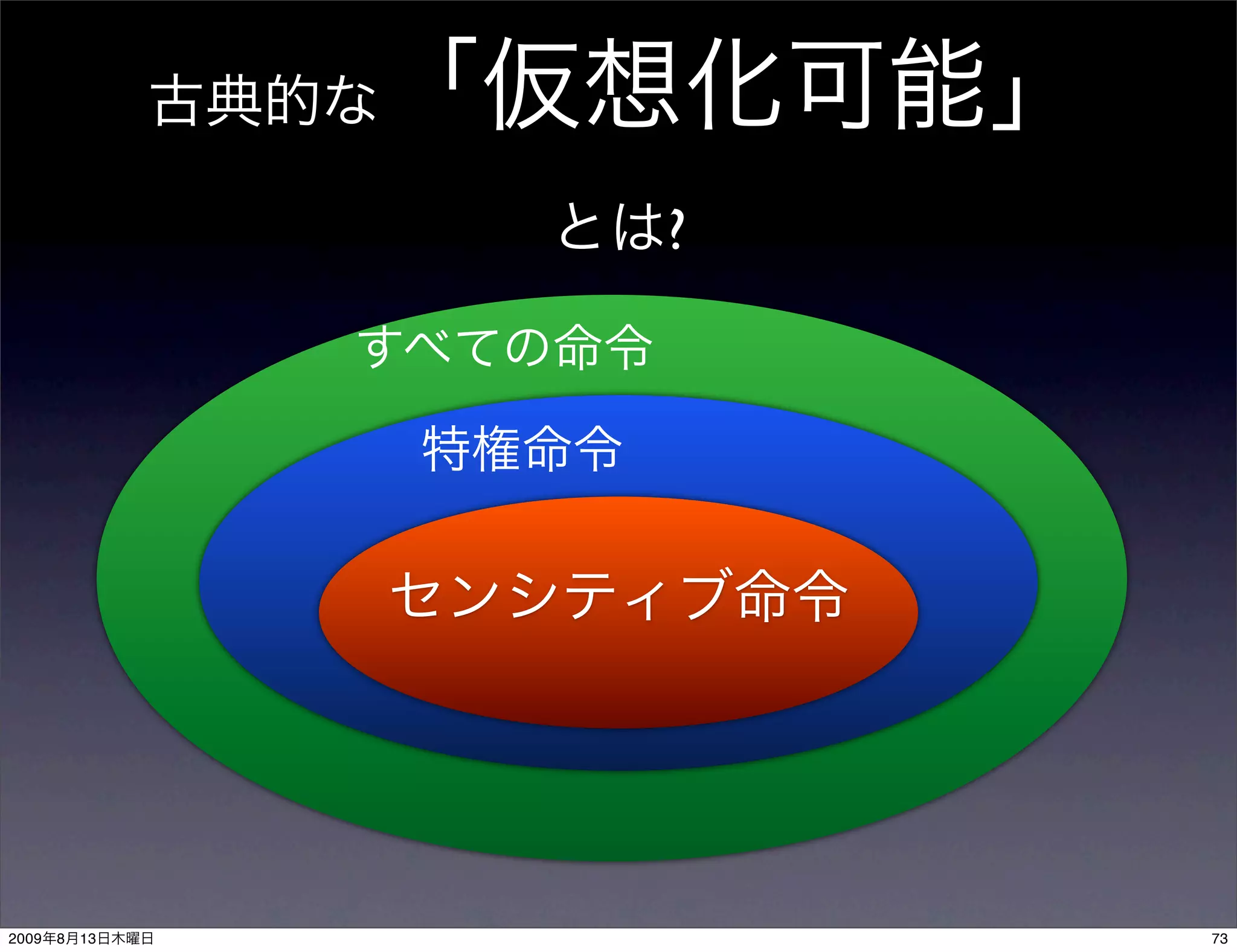 古典的な 「仮想化可能」

とは?

すべての命令

特権命令

センシティブ命令

2009年8月13日木曜日

73